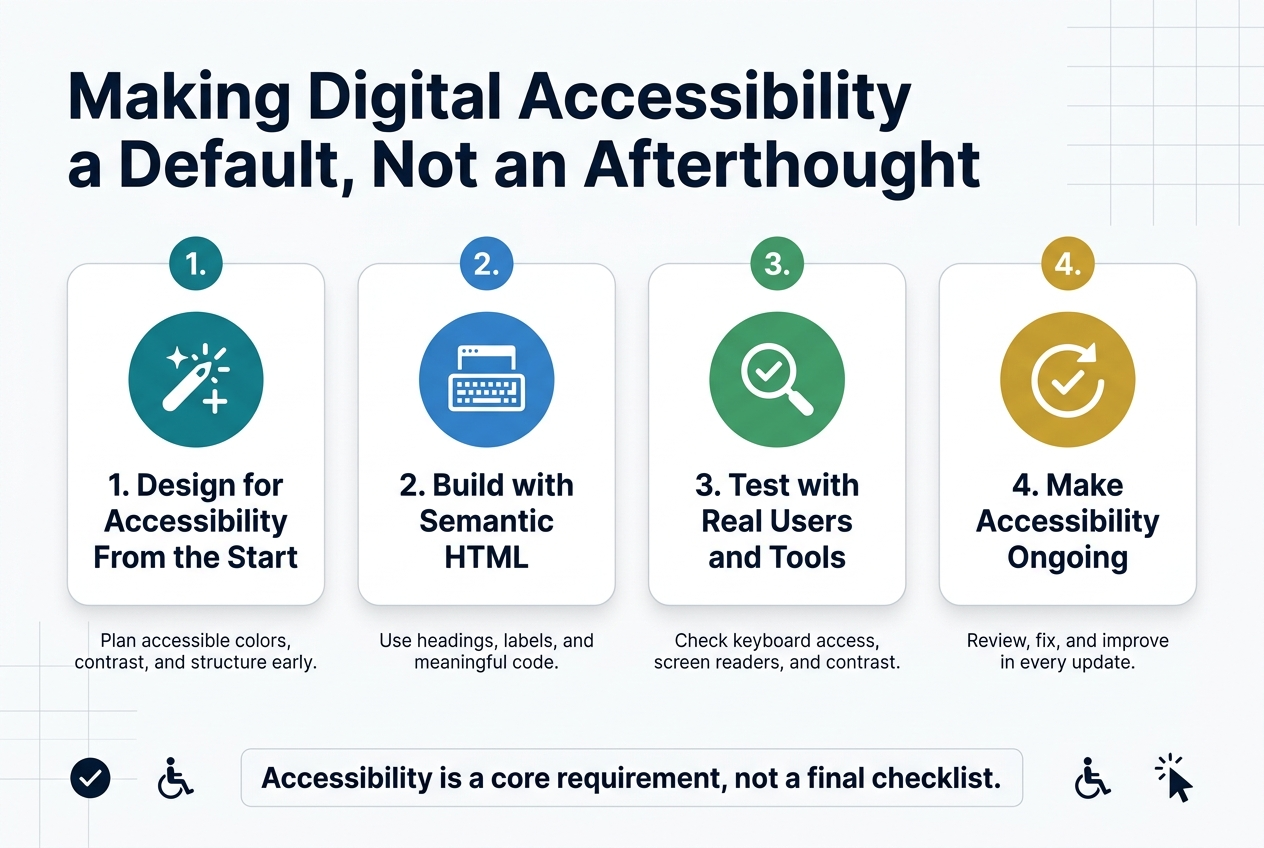 Making Digital Accessibility a Default, Not an Afterthought

1.

1. Design for Accessibility From the Start

Plan accessible colors, contrast, and structure early.

2.

2. Build with Semantic HTML

Use headings, labels, and meaningful code.

3.

3. Test with Real Users and Tools

Check keyboard access, screen readers, and contrast.

4.

4. Make Accessibility Ongoing

Review, fix, and improve in every update.

Accessibility is a core requirement, not a final checklist.